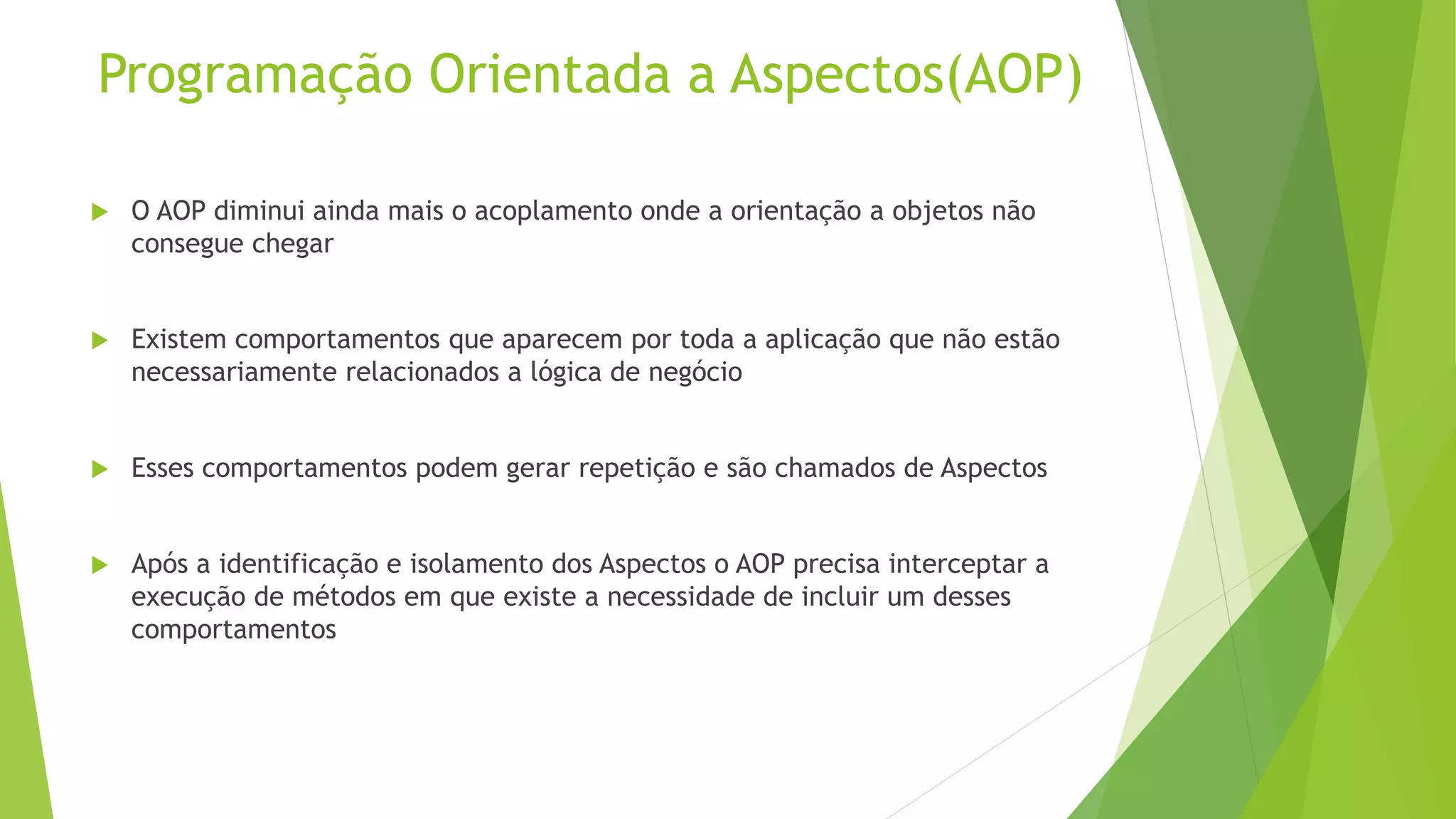 Programação Orientada a Aspectos(AOP)

O AOP diminui ainda mais o acoplamento onde a orientação a objetos não consegue chegar

Existem comportamentos que aparecem por toda a aplicação que não estão necessariamente relacionados a lógica de negócio

Esses comportamentos podem gerar repetição e são chamados de Aspectos

Após a identificação e isolamento dos Aspectos o AOP precisa interceptar a execução de métodos em que existe a necessidade de incluir um desses comportamentos